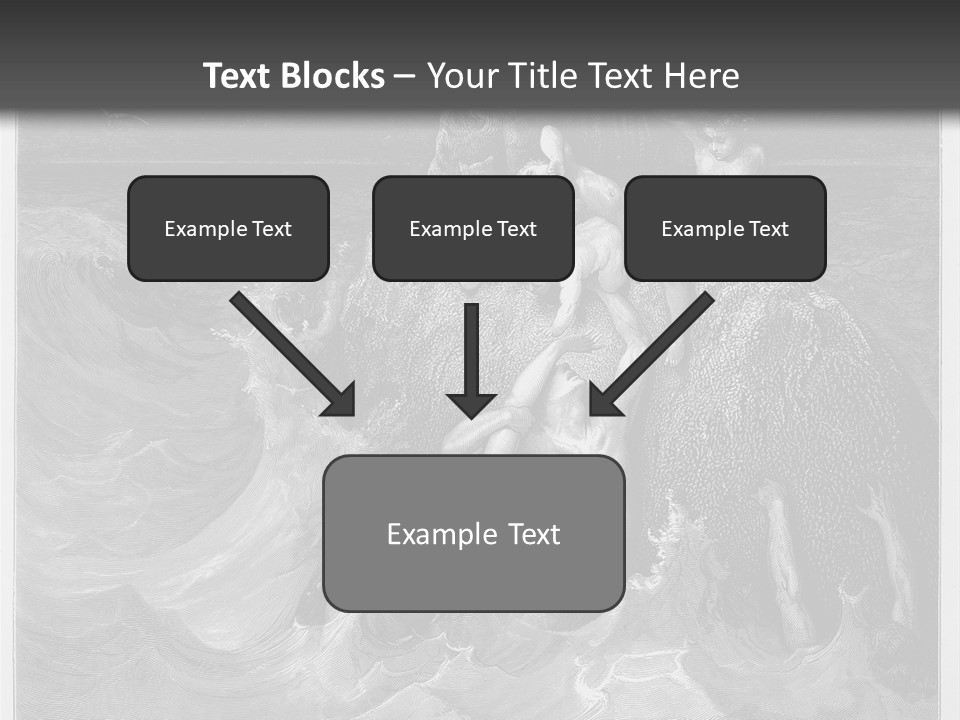 Text Blocks – Your Title Text Here

Example Text

Example Text

Example Text

Example Text